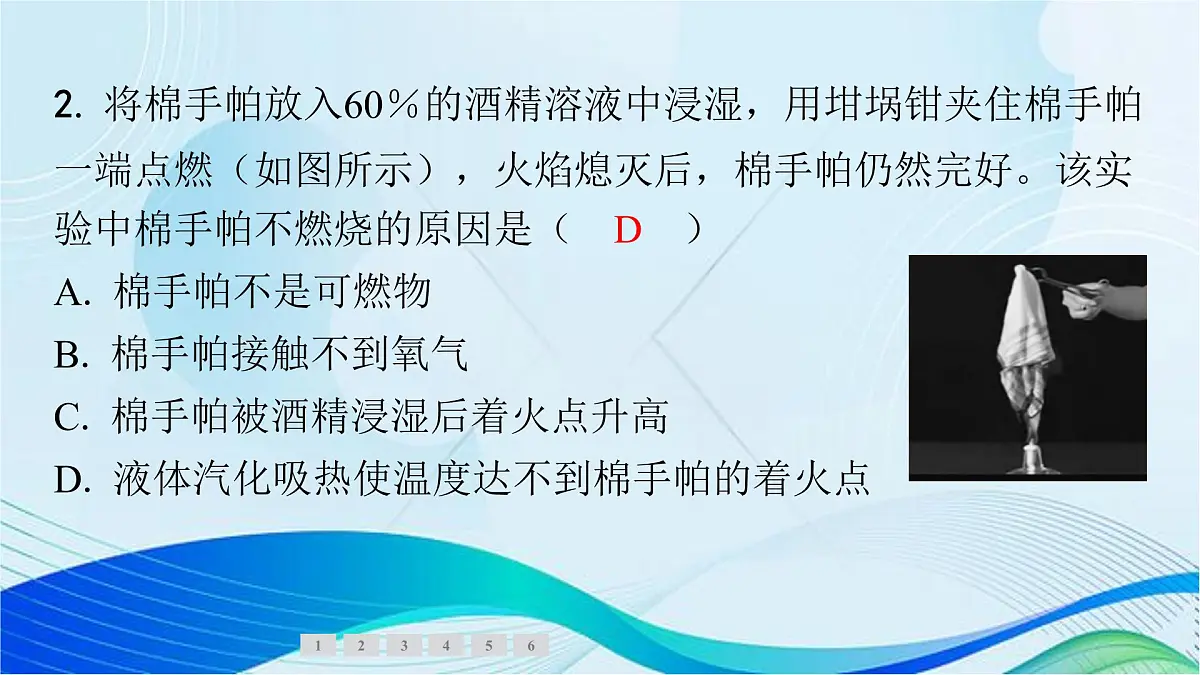 2. 将棉手帕放入60％的酒精溶液中浸湿，用坩埚钳夹住棉手帕一端点燃（如图所示），火焰熄灭后，棉手帕仍然完好。该实验中棉手帕不燃烧的原因是（　D　）

A. 棉手帕不是可燃物

B. 棉手帕接触不到氧气

C. 棉手帕被酒精浸湿后着火点升高

D. 液体汽化吸热使温度达不到棉手帕的着火点

1 2 3 4 5 6